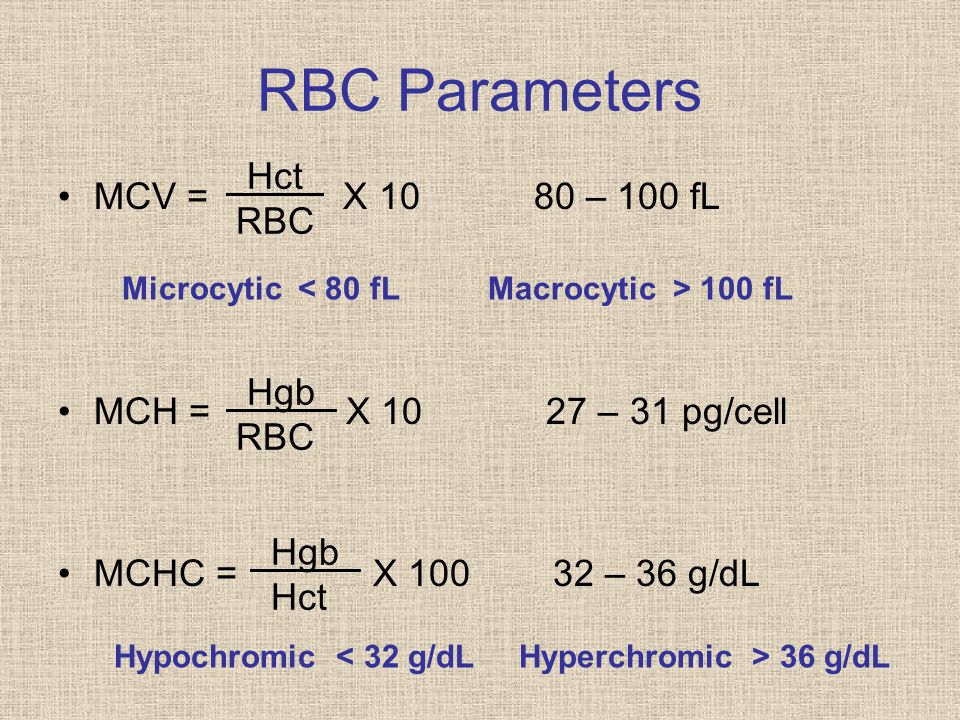 RBC Parameters

• MCV = $\frac{Hct}{RBC}$ X 10    80 – 100 fL

Microcytic < 80 fL    Macrocytic > 100 fL

• MCH = $\frac{Hgb}{RBC}$ X 10    27 – 31 pg/cell

• MCHC = $\frac{Hgb}{Hct}$ X 100    32 – 36 g/dL

Hypochromic < 32 g/dL    Hyperchromic > 36 g/dL